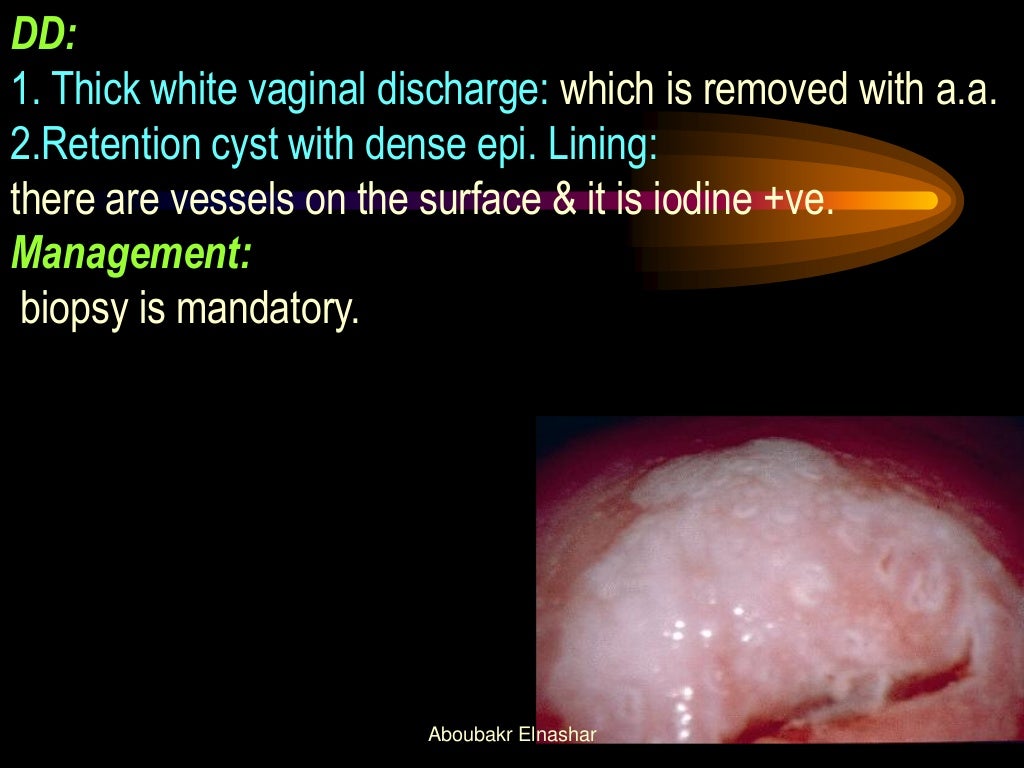 DD:
1. Thick white vaginal discharge: which is removed with a.a.
2.Retention cyst with dense epi. Lining:
there are vessels on the surface & it is iodine +ve.
Management:
biopsy is mandatory.

Aboubakr Elnashar